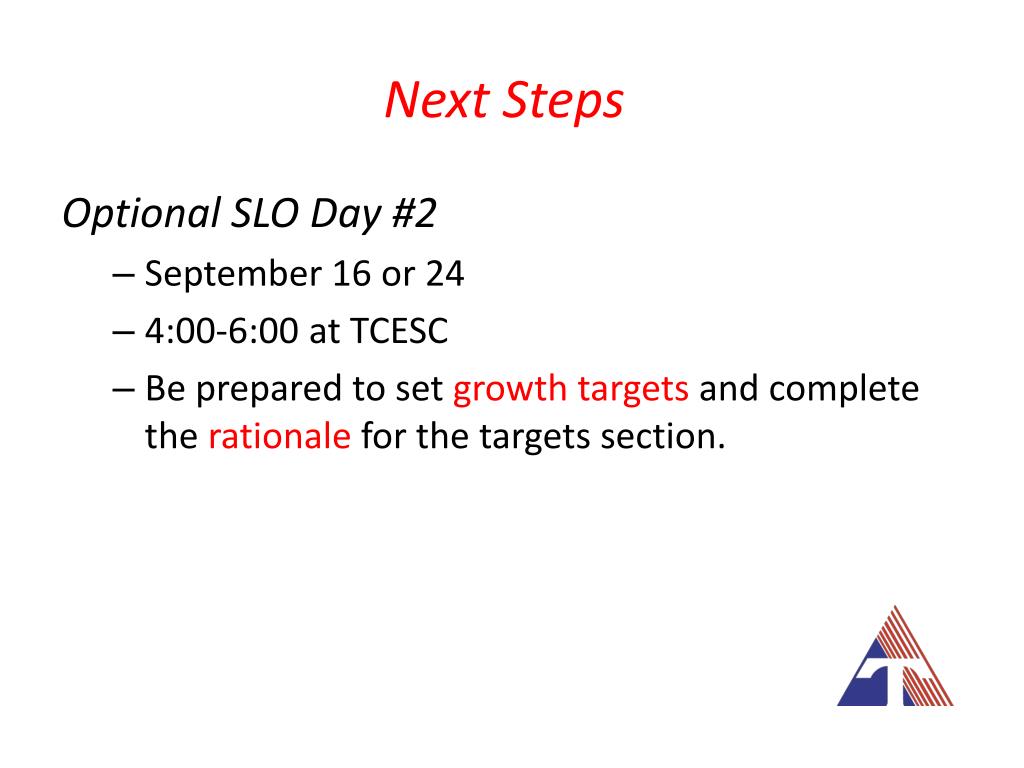 Next Steps

Optional SLO Day #2

– September 16 or 24
– 4:00-6:00 at TCESC
– Be prepared to set growth targets and complete the rationale for the targets section.